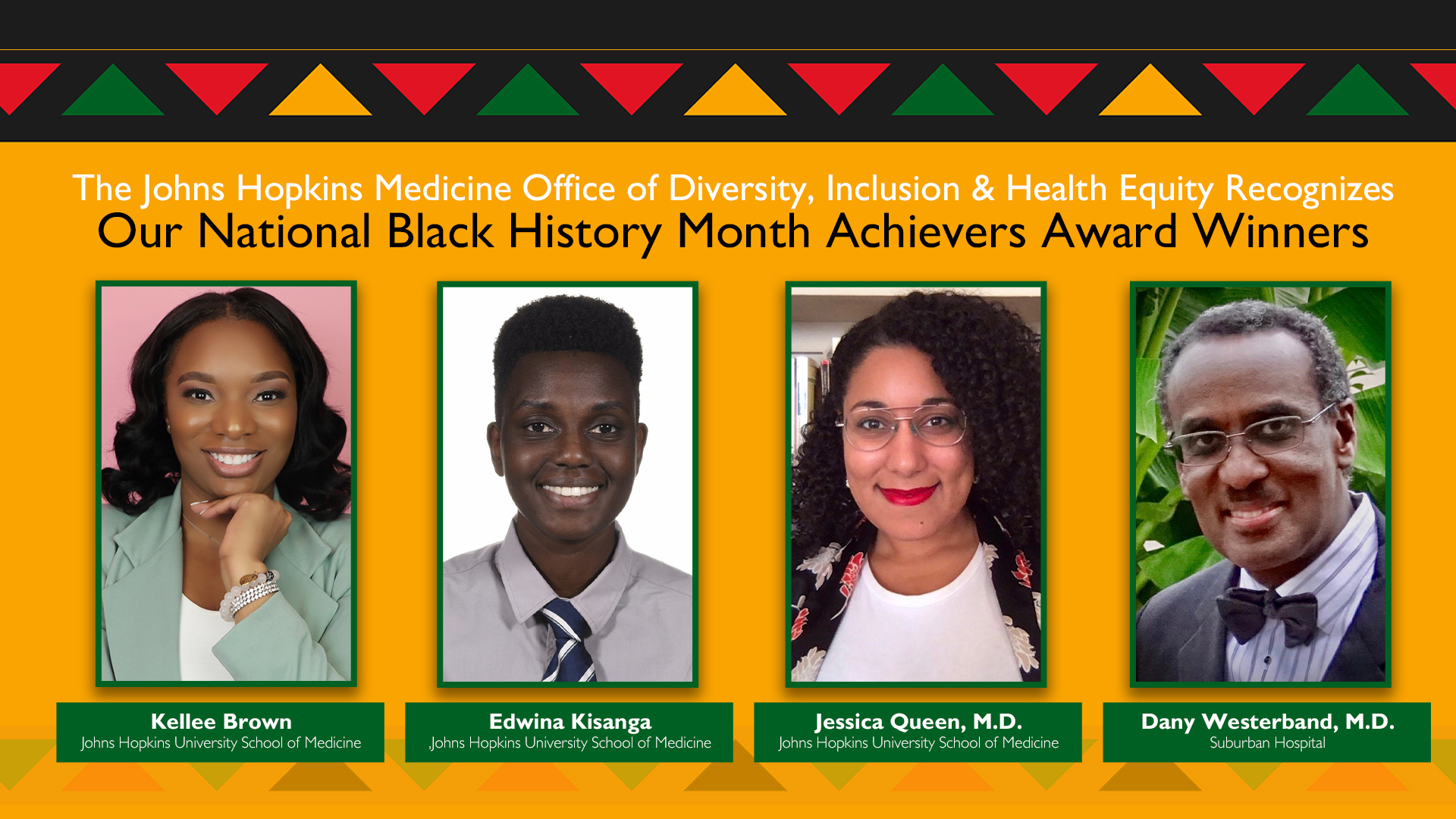 The Johns Hopkins Medicine Office of Diversity, Inclusion & Health Equity Recognizes
Our National Black History Month Achievers Award Winners

Kellee Brown
Johns Hopkins University School of Medicine

Edwina Kisanga
Johns Hopkins University School of Medicine

Jessica Queen, M.D.
Johns Hopkins University School of Medicine

Dany Westerband, M.D.
Suburban Hospital